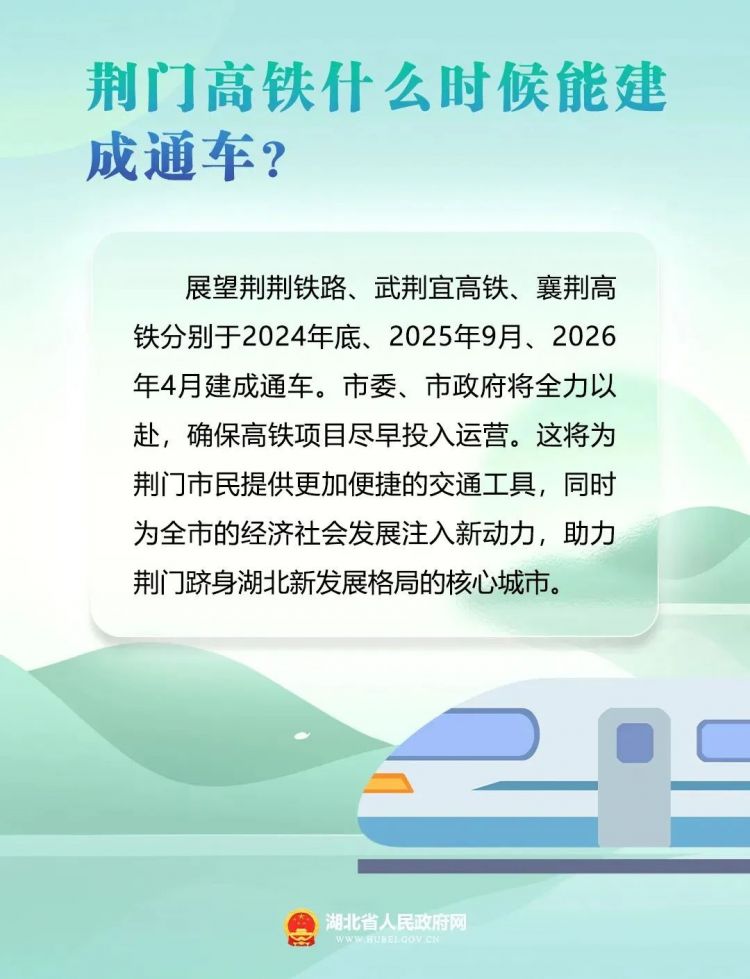 荆门高铁什么时候能建成通车？

展望荆荆铁路、武荆宜高铁、襄荆高铁分别于2024年底、2025年9月、2026年4月建成通车。市委、市政府将全力以赴，确保高铁项目尽早投入运营。这将为荆门市民提供更加便捷的交通工具，同时为全市的经济社会发展注入新动力，助力荆门跻身湖北新发展格局的核心城市。

湖北省人民政府网
WWW.HUBEI.GOV.CN